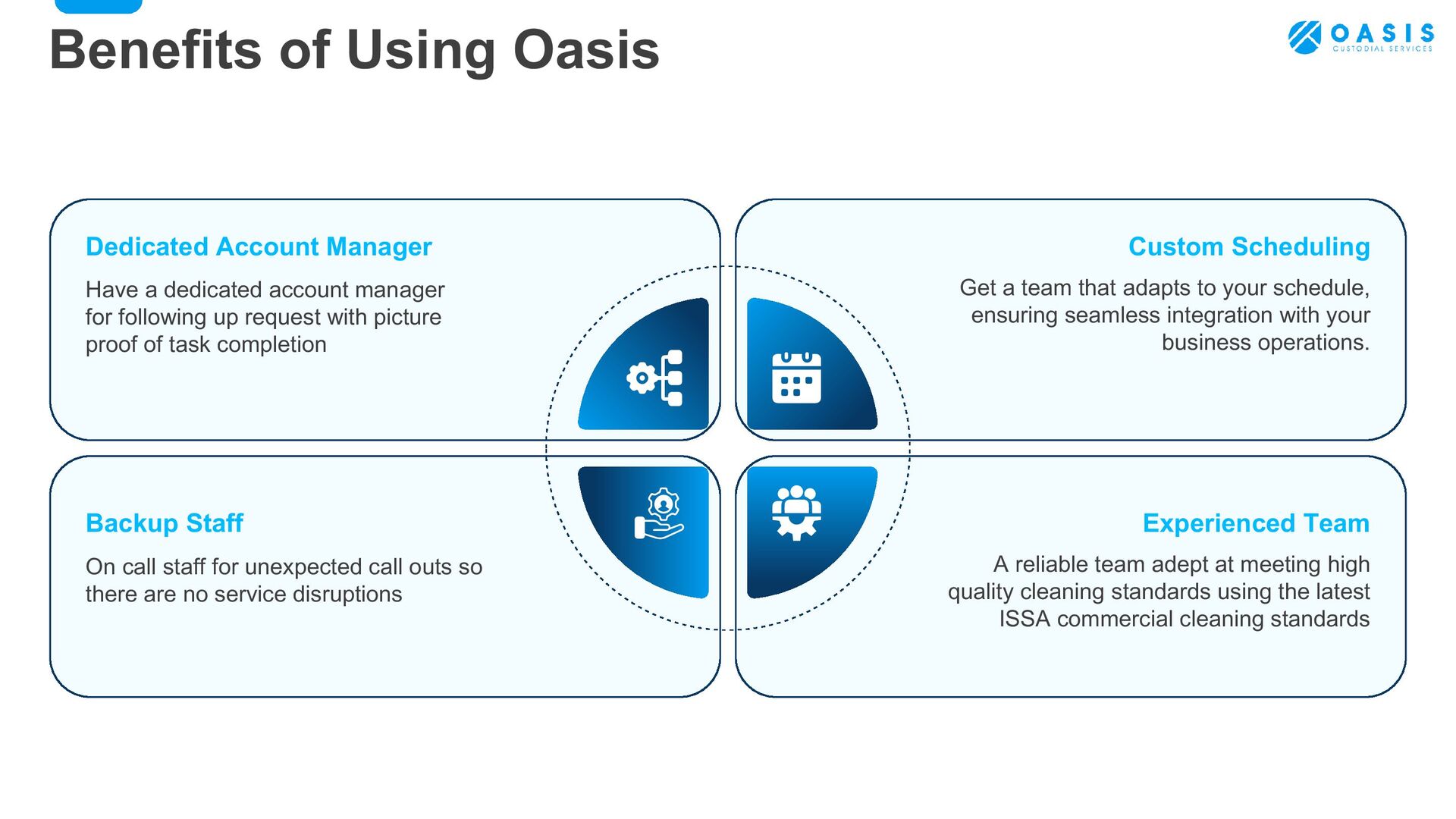 Benefits of Using Oasis

OASIS
CUSTODIAL SERVICES

Dedicated Account Manager

Have a dedicated account manager for following up request with picture proof of task completion

Custom Scheduling

Get a team that adapts to your schedule, ensuring seamless integration with your business operations.

Backup Staff

On call staff for unexpected call outs so there are no service disruptions

Experienced Team

A reliable team adept at meeting high quality cleaning standards using the latest ISSA commercial cleaning standards